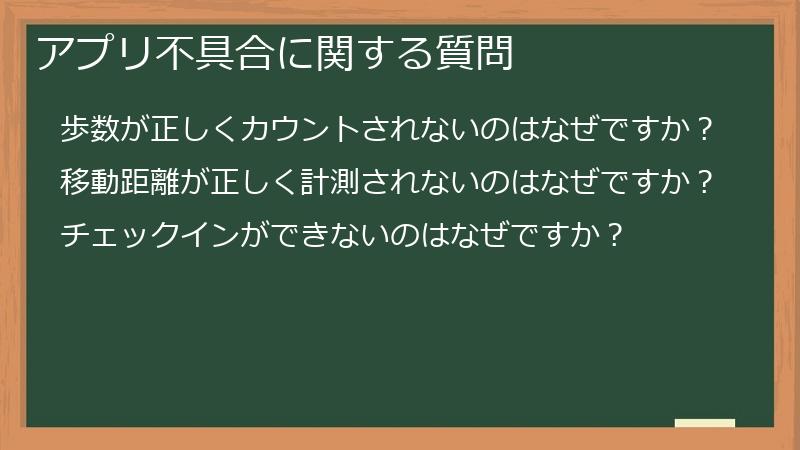 アプリ不具合に関する質問

歩数が正しくカウントされないのはなぜですか？

移動距離が正しく計測されないのはなぜですか？

チェックインができないのはなぜですか？